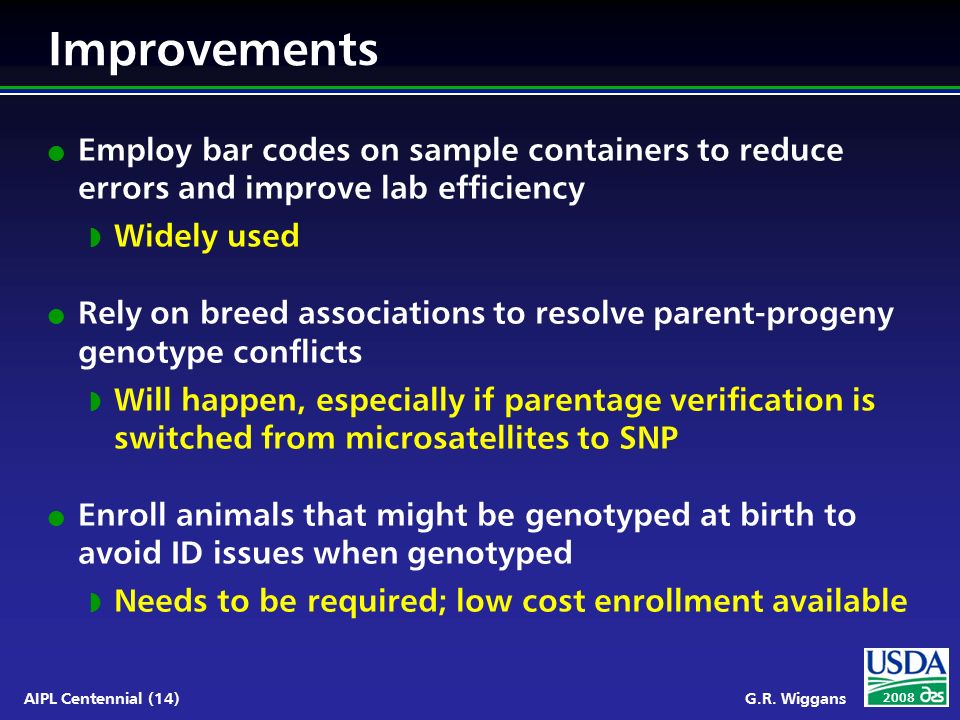 Improvements

Employ bar codes on sample containers to reduce errors and improve lab efficiency

Widely used

Rely on breed associations to resolve parent-progeny genotype conflicts

Will happen, especially if parentage verification is switched from microsatellites to SNP

Enroll animals that might be genotyped at birth to avoid ID issues when genotyped

Needs to be required; low cost enrollment available

AIPL Centennial (14)

G.R. Wiggans

USDA

2008